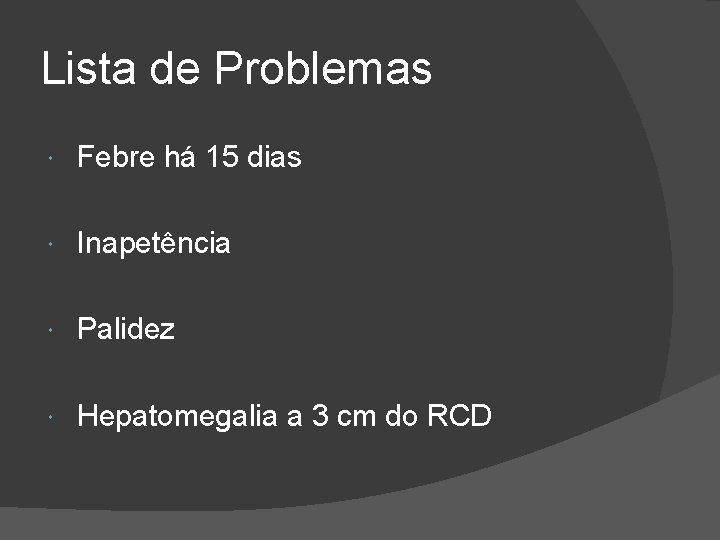 Lista de Problemas

- Febre há 15 dias

- Inapetência

- Palidez

- Hepatomegalia a 3 cm do RCD